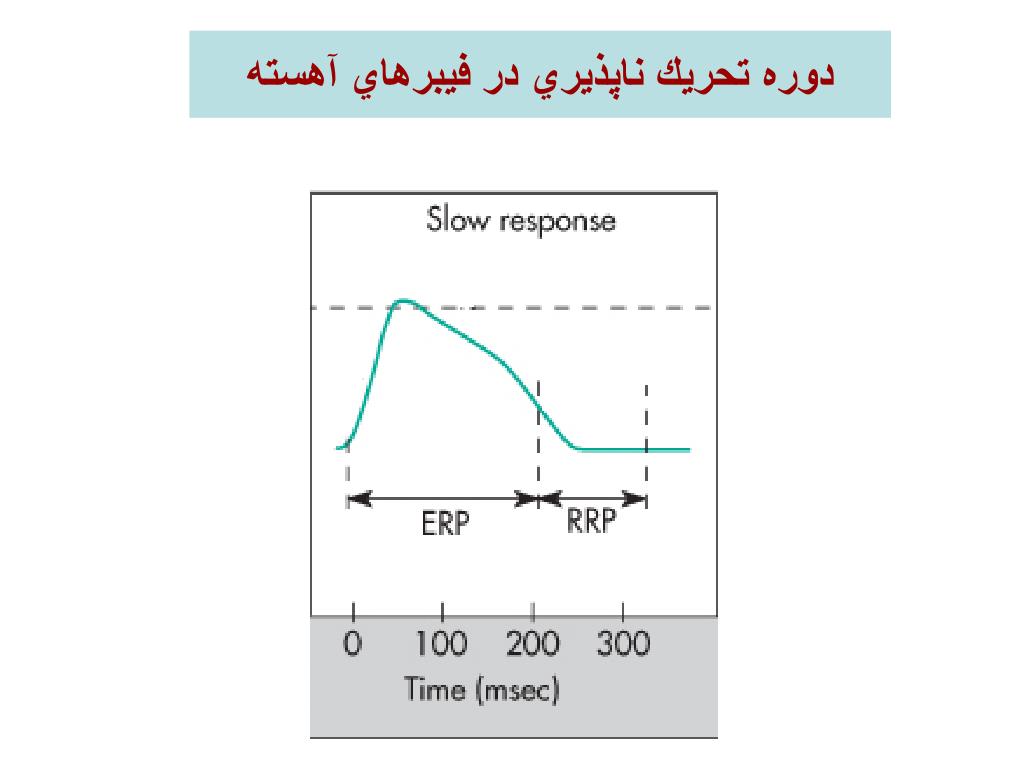 دوره تحريك ناپذيري در فيبرهاي آهسته

Slow response

ERP

RRP

0 100 200 300

Time (msec)